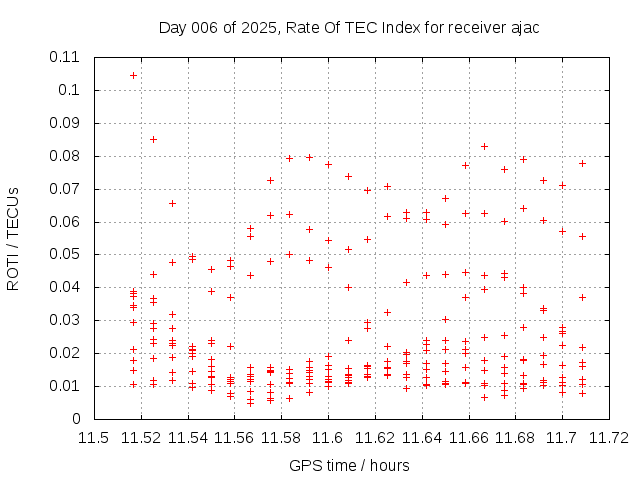 Day 006 of 2025, Rate Of TEC Index for receiver ajac

ROTI / TECUs

0.11
0.1
0.09
0.08
0.07
0.06
0.05
0.04
0.03
0.02
0.01
0

11.5 11.52 11.54 11.56 11.58 11.6 11.62 11.64 11.66 11.68 11.7 11.72

GPS time / hours